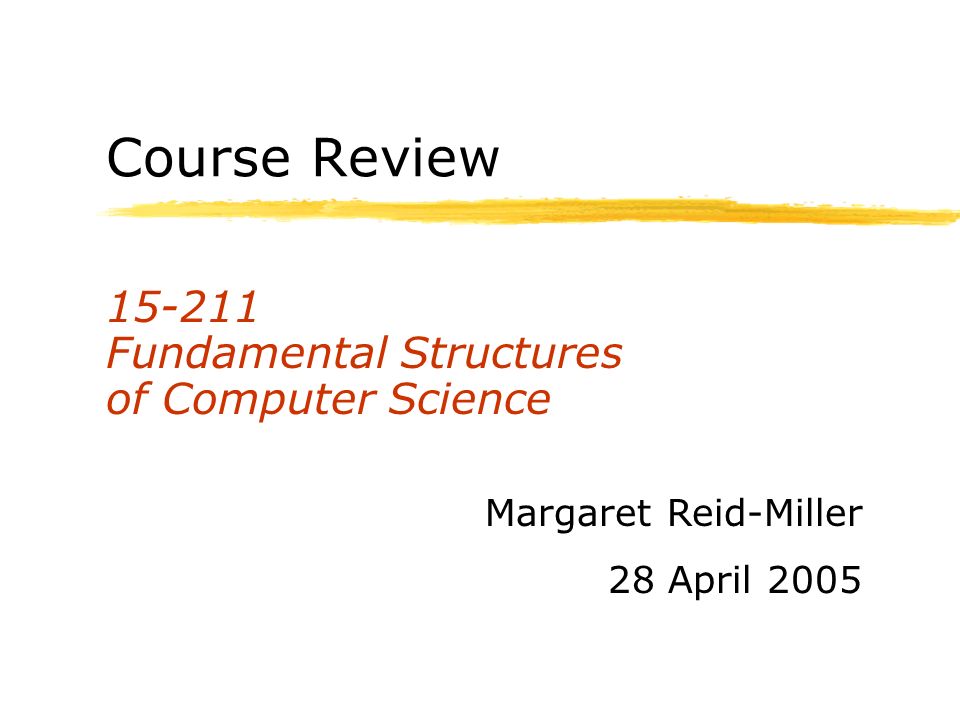 Course Review

15-211
Fundamental Structures
of Computer Science

Margaret Reid-Miller

28 April 2005